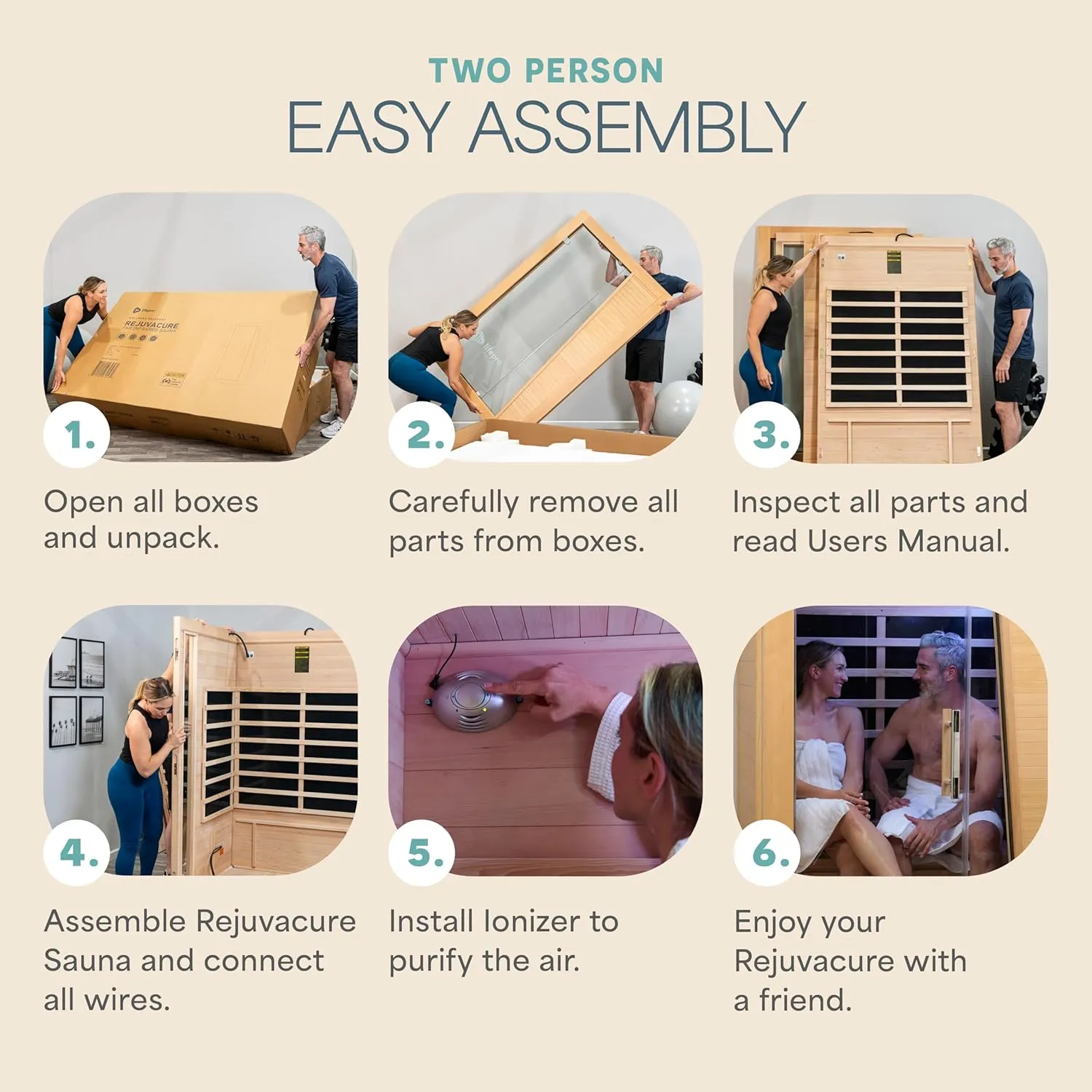 TWO PERSON
EASY ASSEMBLY

lifepro
REJUVACURE
FAR INFRARED SAUNA

1.
Open all boxes and unpack.

lifepro

2.
Carefully remove all parts from boxes.

3.
Inspect all parts and read Users Manual.

4.
Assemble Rejuvacure Sauna and connect all wires.

5.
Install Ionizer to purify the air.

6.
Enjoy your Rejuvacure with a friend.